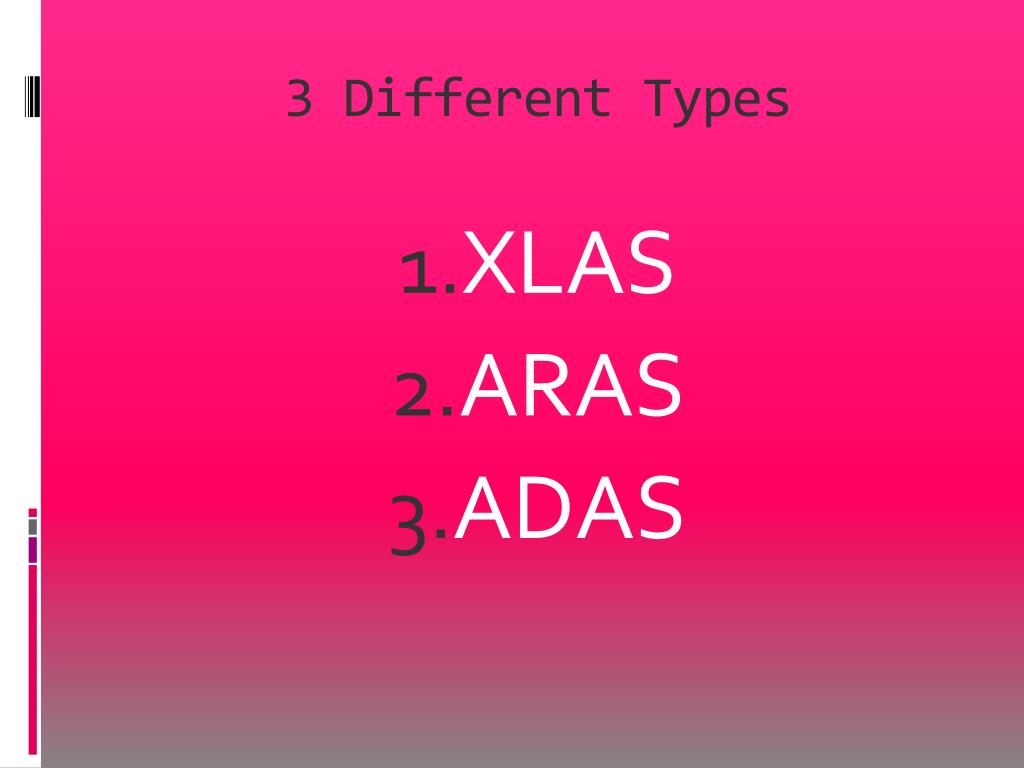 3 Different Types

1. XLAS
2. ARAS
3. ADAS